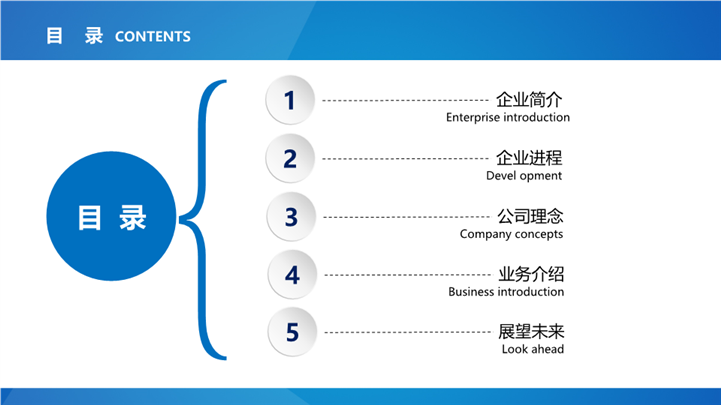 目 录 CONTENTS

目 录

1 企业简介
Enterprise introduction

2 企业进程
Devel opment

3 公司理念
Company concepts

4 业务介绍
Business introduction

5 展望未来
Look ahead